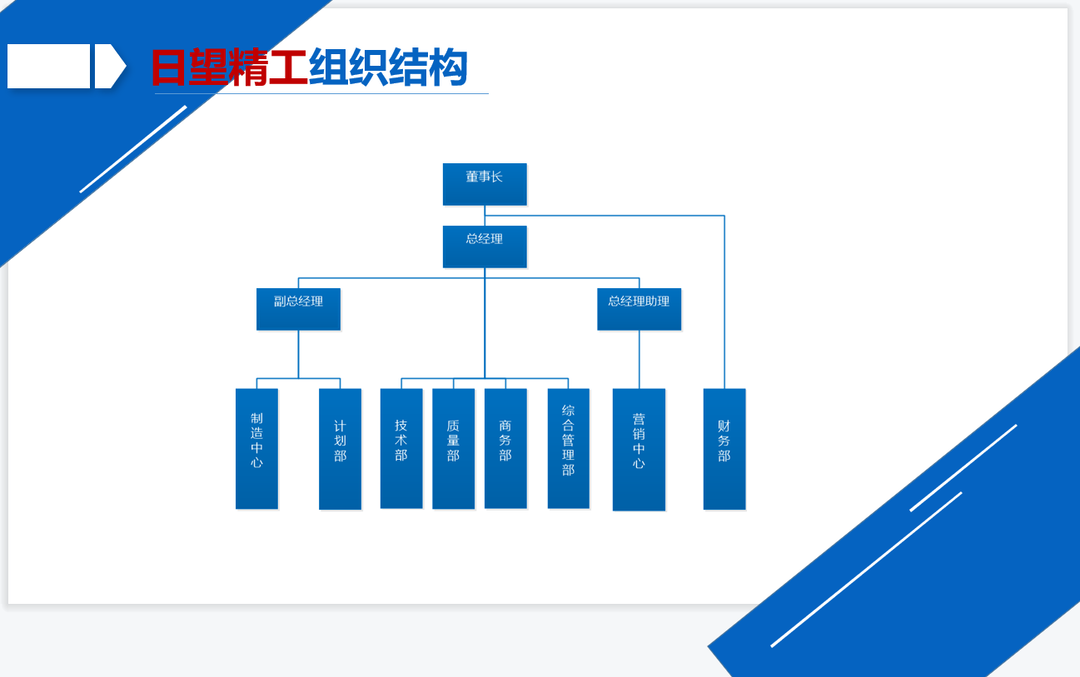 日望精工组织结构

董事长

总经理

副总经理

总经理助理

制造中心

计划部

技术部

质量部

商务部

综合管理部

营销中心

财务部